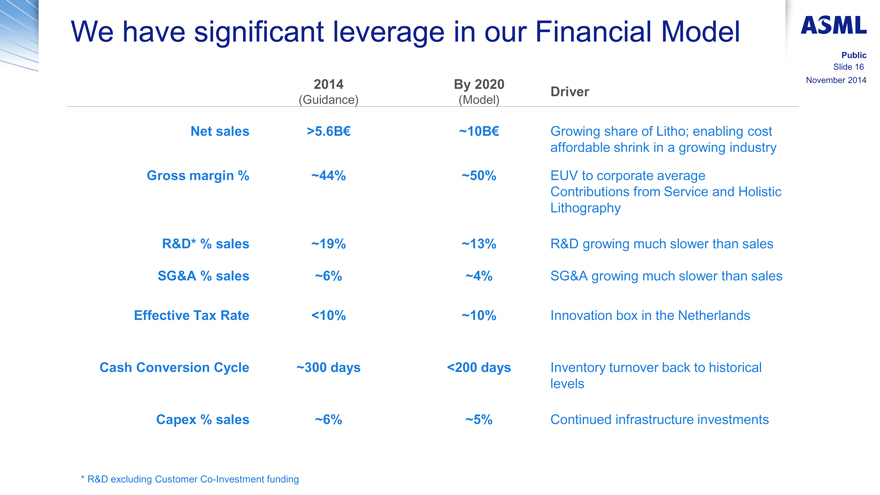 We have significant leverage in our Financial Model

ASML

Public
Slide 16
November 2014

| | 2014 (Guidance) | By 2020 (Model) | Driver |
|---|---|---|---|
| Net sales | >5.6B€ | ~10B€ | Growing share of Litho; enabling cost affordable shrink in a growing industry |
| Gross margin % | ~44% | ~50% | EUV to corporate average Contributions from Service and Holistic Lithography |
| R&D* % sales | ~19% | ~13% | R&D growing much slower than sales |
| SG&A % sales | ~6% | ~4% | SG&A growing much slower than sales |
| Effective Tax Rate | <10% | ~10% | Innovation box in the Netherlands |
| Cash Conversion Cycle | ~300 days | <200 days | Inventory turnover back to historical levels |
| Capex % sales | ~6% | ~5% | Continued infrastructure investments |

* R&D excluding Customer Co-Investment funding